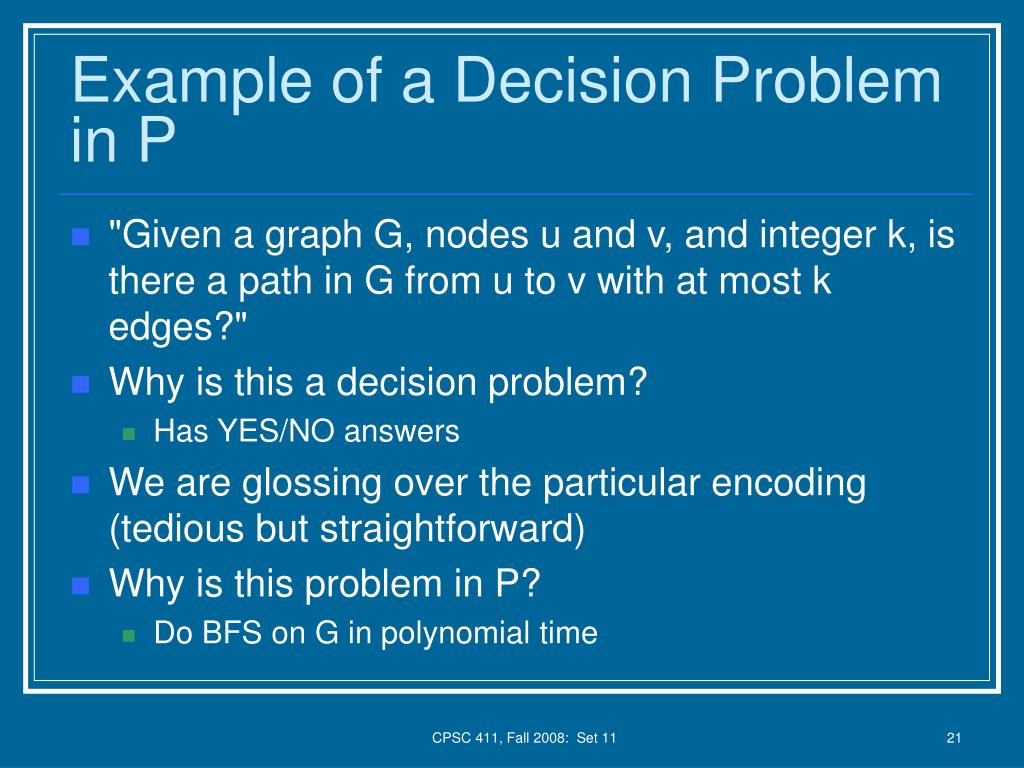 Example of a Decision Problem in P

"Given a graph G, nodes u and v, and integer k, is there a path in G from u to v with at most k edges?"

Why is this a decision problem?

Has YES/NO answers

We are glossing over the particular encoding (tedious but straightforward)

Why is this problem in P?

Do BFS on G in polynomial time

CPSC 411, Fall 2008: Set 11

21